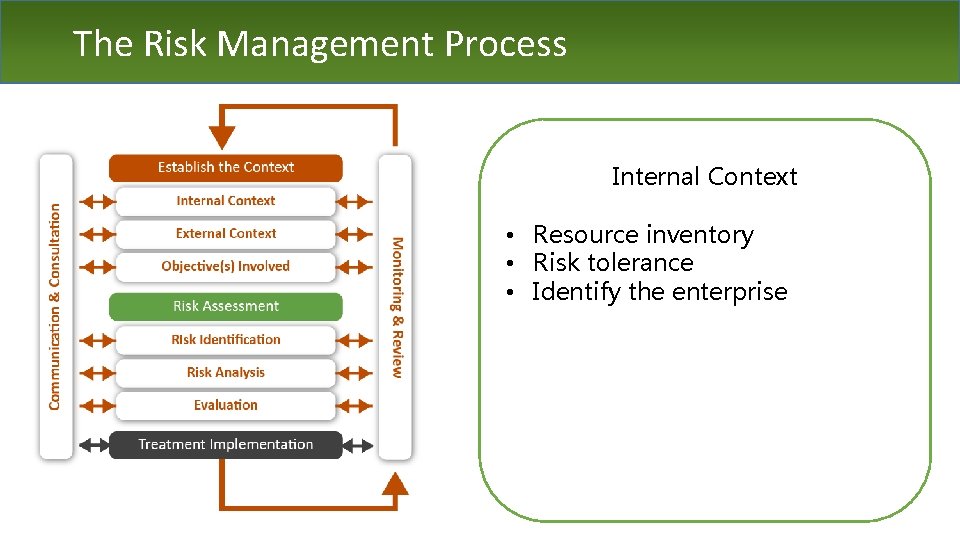 The Risk Management Process

Communication & Consultation

Establish the Context

Internal Context

External Context

Objective(s) Involved

Risk Assessment

RIsk Identification

Risk Analysis

Evaluation

Treatment Implementation

Monitoring & Review

Internal Context

• Resource inventory
• Risk tolerance
• Identify the enterprise